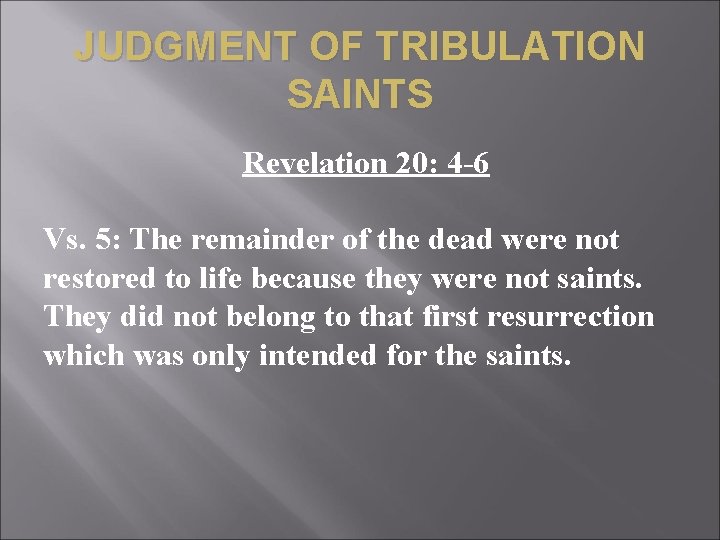 JUDGMENT OF TRIBULATION SAINTS

Revelation 20: 4-6

Vs. 5: The remainder of the dead were not restored to life because they were not saints. They did not belong to that first resurrection which was only intended for the saints.